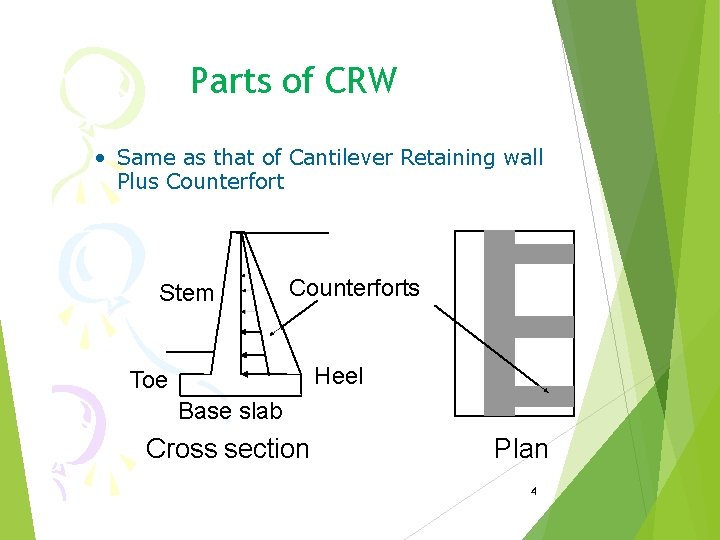 Parts of CRW

• Same as that of Cantilever Retaining wall Plus Counterfort

Stem

Counterforts

Toe

Heel

Base slab

Cross section

Plan

4